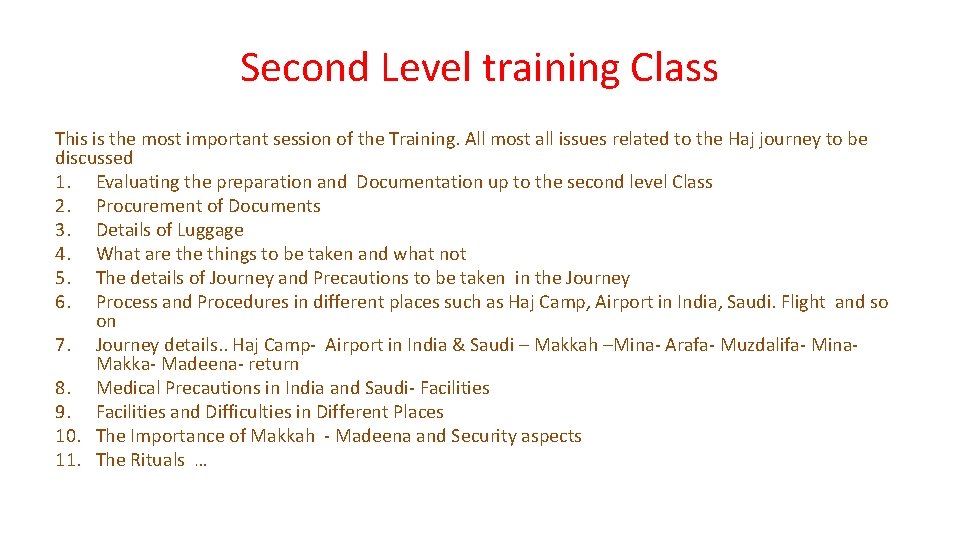 Second Level training Class

This is the most important session of the Training. All most all issues related to the Haj journey to be discussed
1. Evaluating the preparation and Documentation up to the second level Class
2. Procurement of Documents
3. Details of Luggage
4. What are the things to be taken and what not
5. The details of Journey and Precautions to be taken in the Journey
6. Process and Procedures in different places such as Haj Camp, Airport in India, Saudi. Flight and so on
7. Journey details.. Haj Camp- Airport in India & Saudi – Makkah –Mina- Arafa- Muzdalifa- Mina- Makka- Madeena- return
8. Medical Precautions in India and Saudi- Facilities
9. Facilities and Difficulties in Different Places
10. The Importance of Makkah - Madeena and Security aspects
11. The Rituals …